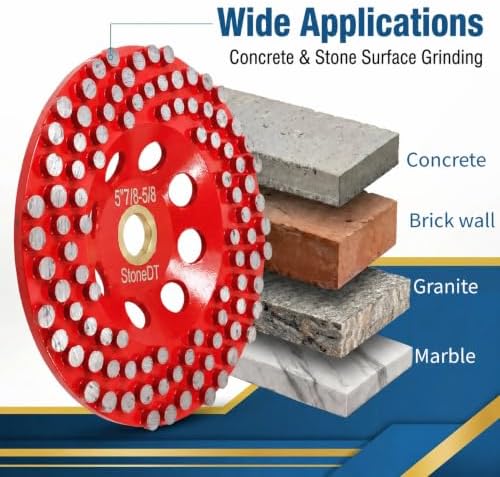 Wide Applications
Concrete & Stone Surface Grinding

5"7/8-5/8
StoneDT

Concrete
Brick wall
Granite
Marble